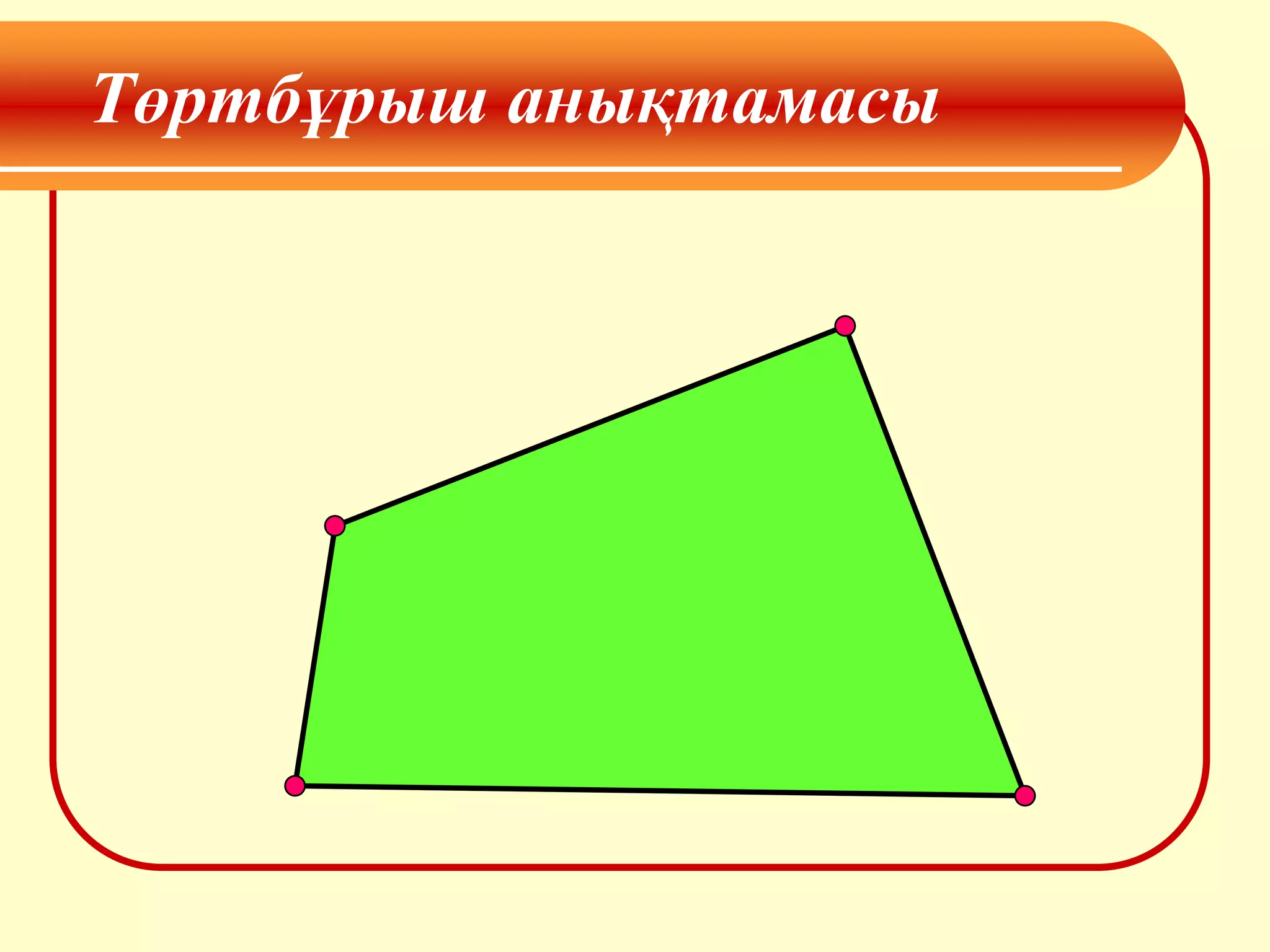 Төртбұрыш анықтамасы